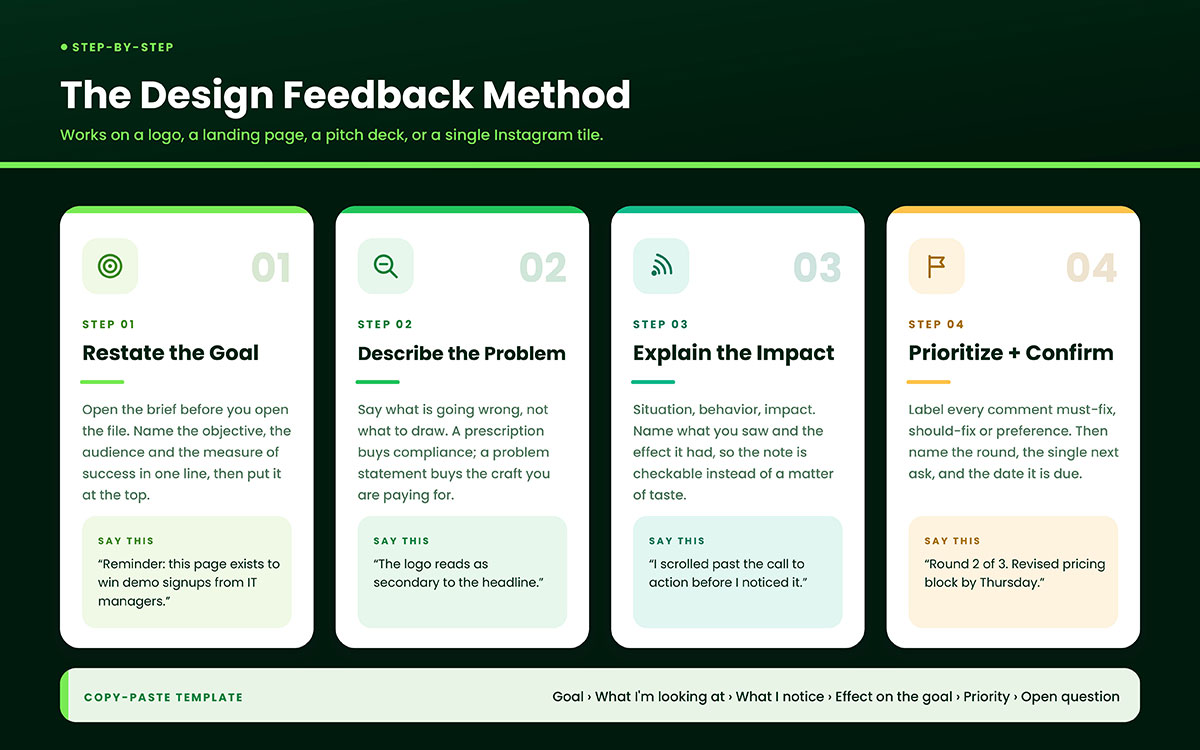 STEP-BY-STEP

The Design Feedback Method

Works on a logo, a landing page, a pitch deck, or a single Instagram tile.

01

STEP 01

Restate the Goal

Open the brief before you open the file. Name the objective, the audience and the measure of success in one line, then put it at the top.

SAY THIS

"Reminder: this page exists to win demo signups from IT managers."

02

STEP 02

Describe the Problem

Say what is going wrong, not what to draw. A prescription buys compliance; a problem statement buys the craft you are paying for.

SAY THIS

"The logo reads as secondary to the headline."

03

STEP 03

Explain the Impact

Situation, behavior, impact. Name what you saw and the effect it had, so the note is checkable instead of a matter of taste.

SAY THIS

"I scrolled past the call to action before I noticed it."

04

STEP 04

Prioritize + Confirm

Label every comment must-fix, should-fix or preference. Then name the round, the single next ask, and the date it is due.

SAY THIS

"Round 2 of 3. Revised pricing block by Thursday."

COPY-PASTE TEMPLATE

Goal › What I'm looking at › What I notice › Effect on the goal › Priority › Open question